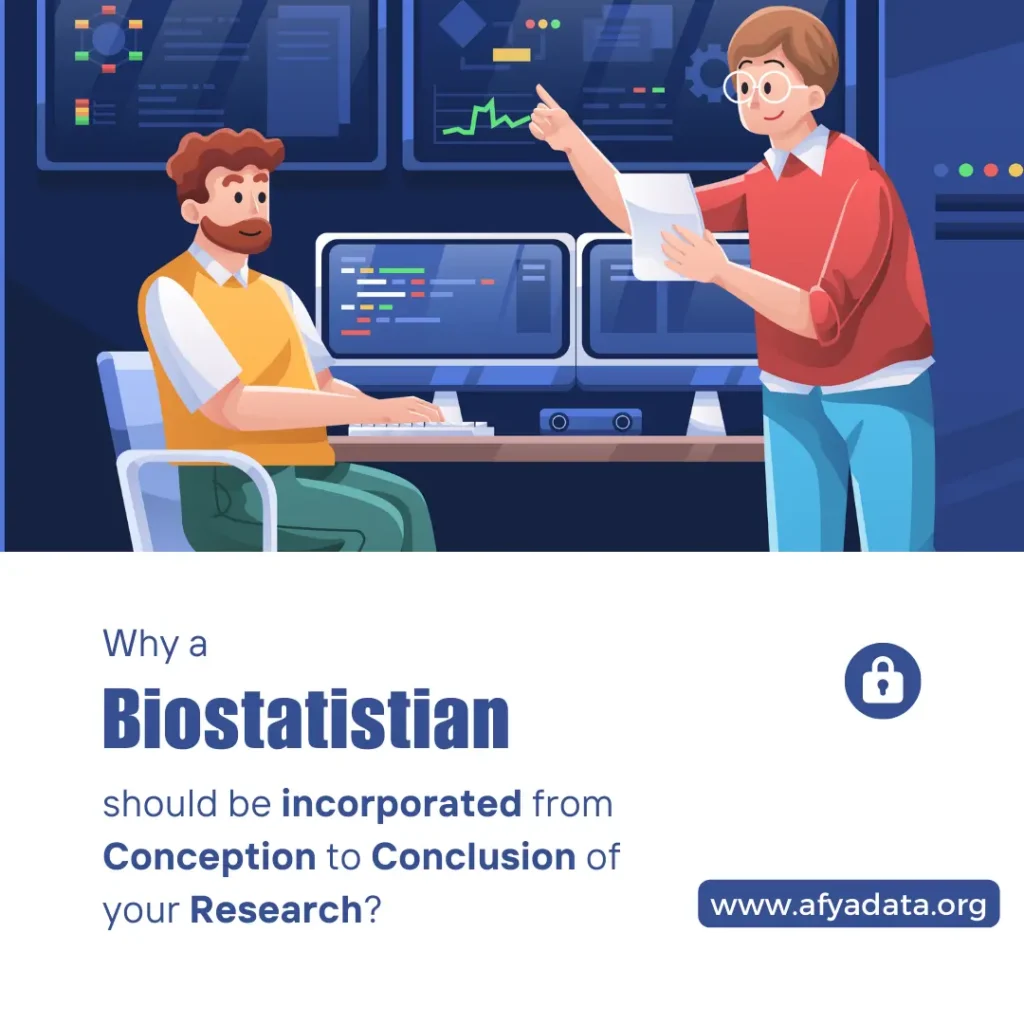 Why a
Biostatistian
should be incorporated from Conception to Conclusion of your Research?

www.afyadata.org